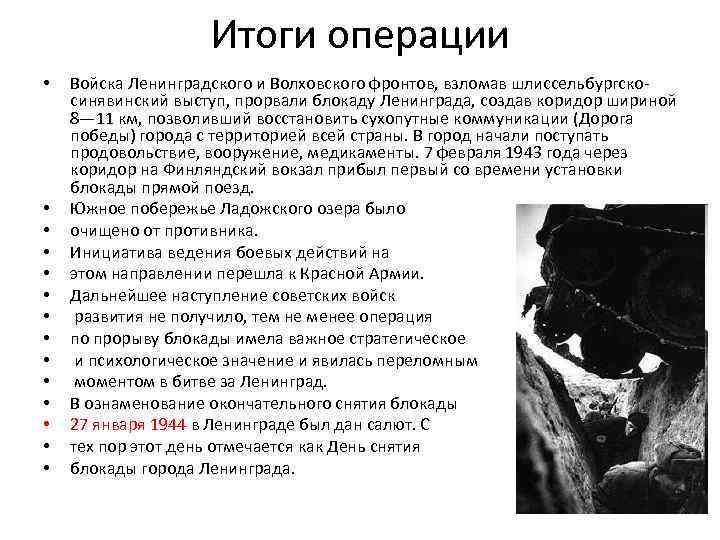 Итоги операции

• Войска Ленинградского и Волховского фронтов, взломав шлиссельбургско-синявинский выступ, прорвали блокаду Ленинграда, создав коридор шириной 8—11 км, позволивший восстановить сухопутные коммуникации (Дорога победы) города с территорией всей страны. В город начали поступать продовольствие, вооружение, медикаменты. 7 февраля 1943 года через коридор на Финляндский вокзал прибыл первый со времени установки блокады прямой поезд.
• Южное побережье Ладожского озера было
• очищено от противника.
• Инициатива ведения боевых действий на
• этом направлении перешла к Красной Армии.
• Дальнейшее наступление советских войск
• развития не получило, тем не менее операция
• по прорыву блокады имела важное стратегическое
• и психологическое значение и явилась переломным
• моментом в битве за Ленинград.
• В ознаменование окончательного снятия блокады
• 27 января 1944 в Ленинграде был дан салют. С
• тех пор этот день отмечается как День снятия
• блокады города Ленинграда.